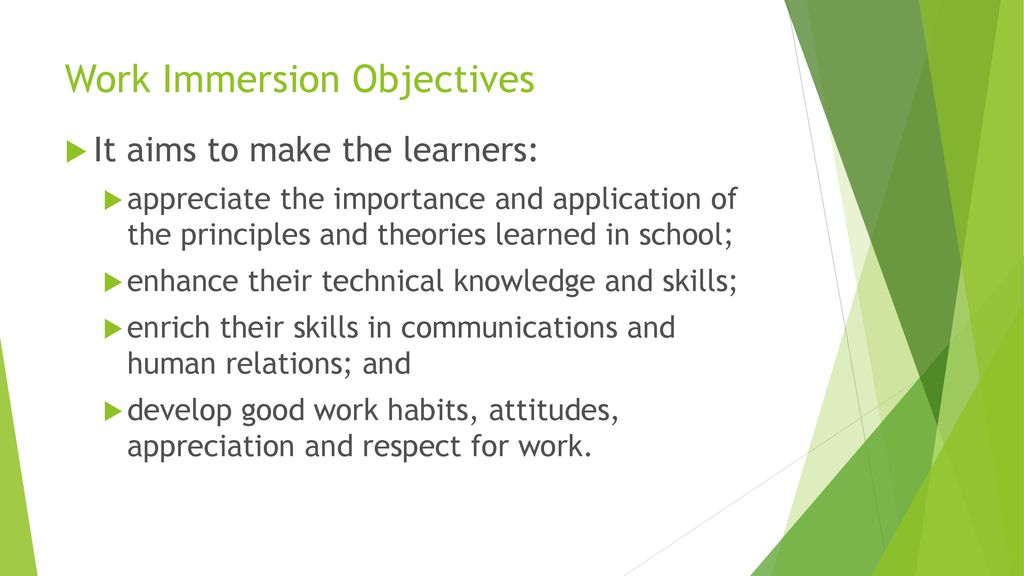 Work Immersion Objectives

It aims to make the learners:

appreciate the importance and application of the principles and theories learned in school;

enhance their technical knowledge and skills;

enrich their skills in communications and human relations; and

develop good work habits, attitudes, appreciation and respect for work.